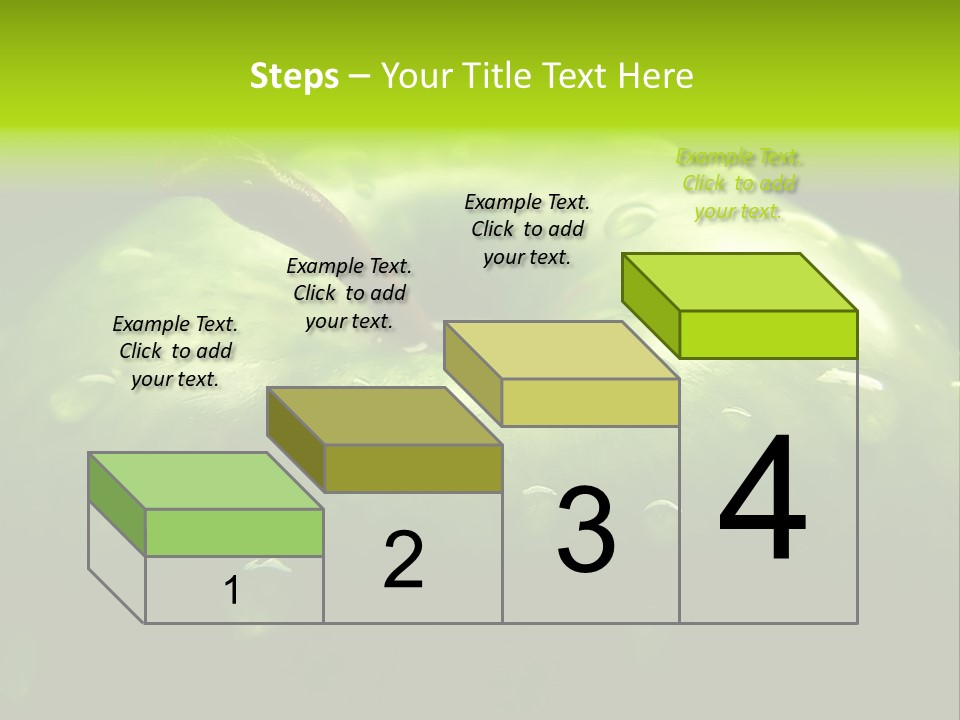 Steps – Your Title Text Here

Example Text. Click to add your text.

Example Text. Click to add your text.

Example Text. Click to add your text.

Example Text. Click to add your text.

1

2

3

4